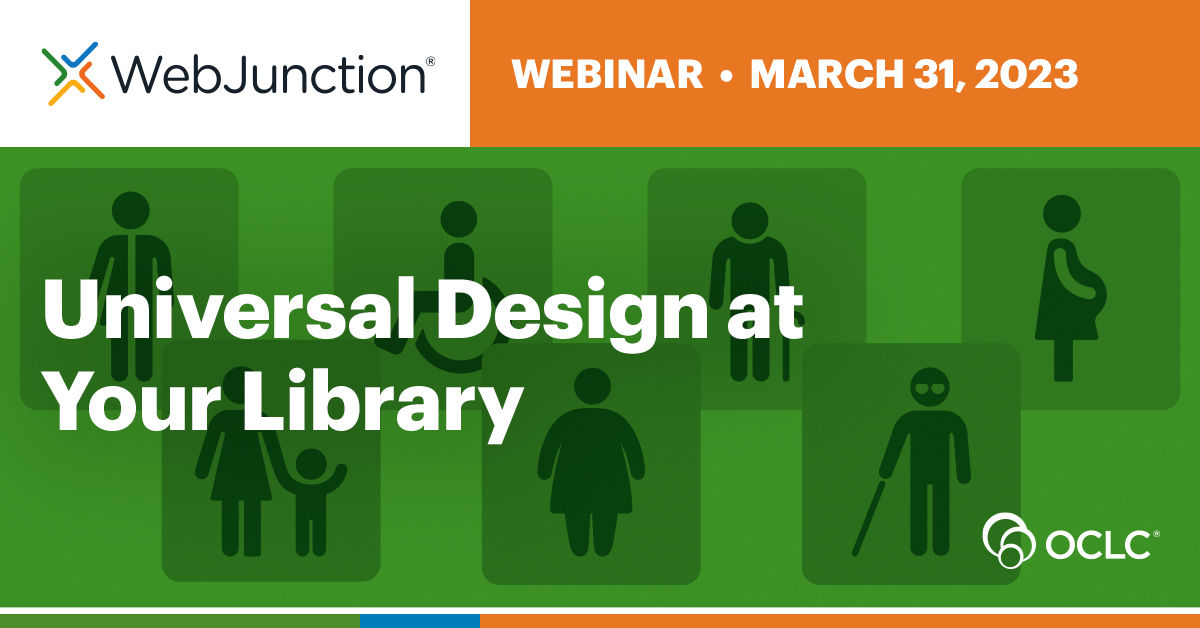 WebJunction®

WEBINAR • MARCH 31, 2023

Universal Design at Your Library

OCLC®